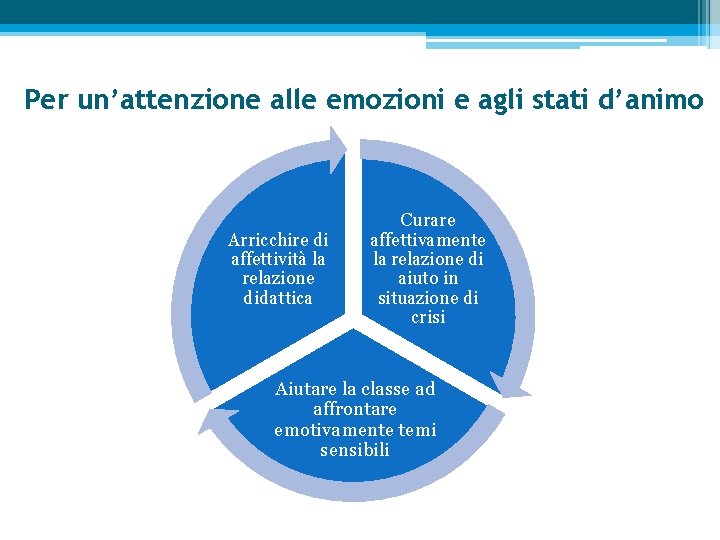 Per un’attenzione alle emozioni e agli stati d’animo

Arricchire di affettività la relazione didattica

Curare affettivamente la relazione di aiuto in situazione di crisi

Aiutare la classe ad affrontare emotivamente temi sensibili